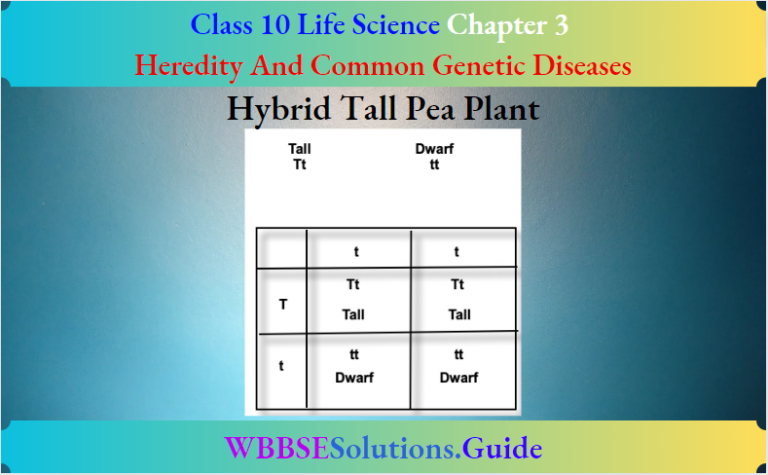 Class 10 Life Science Chapter 3

Heredity And Common Genetic Diseases

Hybrid Tall Pea Plant

Tall
Tt

Dwarf
tt

| | t | t |
|---|---|---|
| T | Tt Tall | Tt Tall |
| t | tt Dwarf | tt Dwarf |

WBBSESolutions.Guide